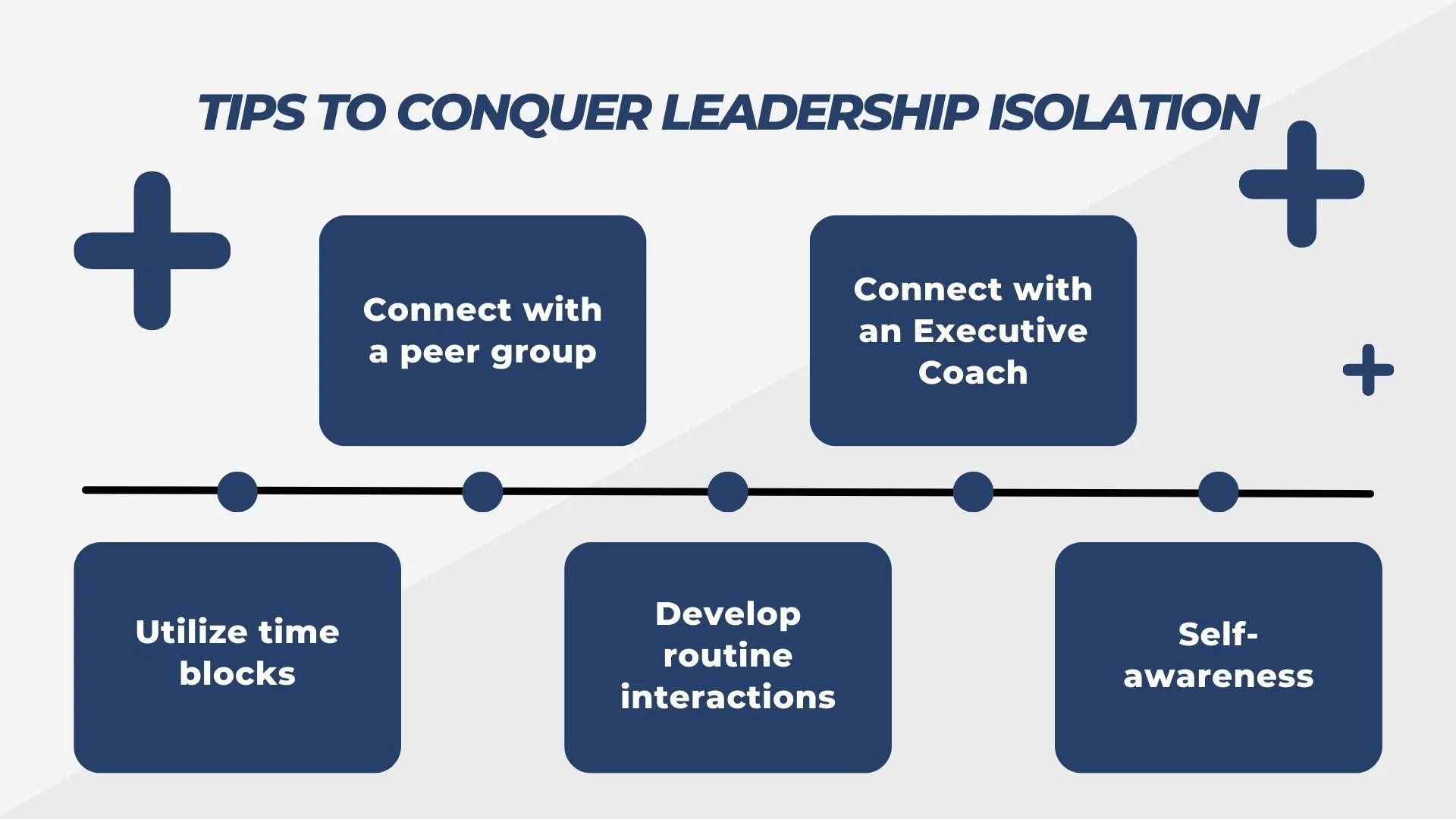 TIPS TO CONQUER LEADERSHIP ISOLATION

Utilize time blocks

Connect with a peer group

Develop routine interactions

Connect with an Executive Coach

Self-awareness